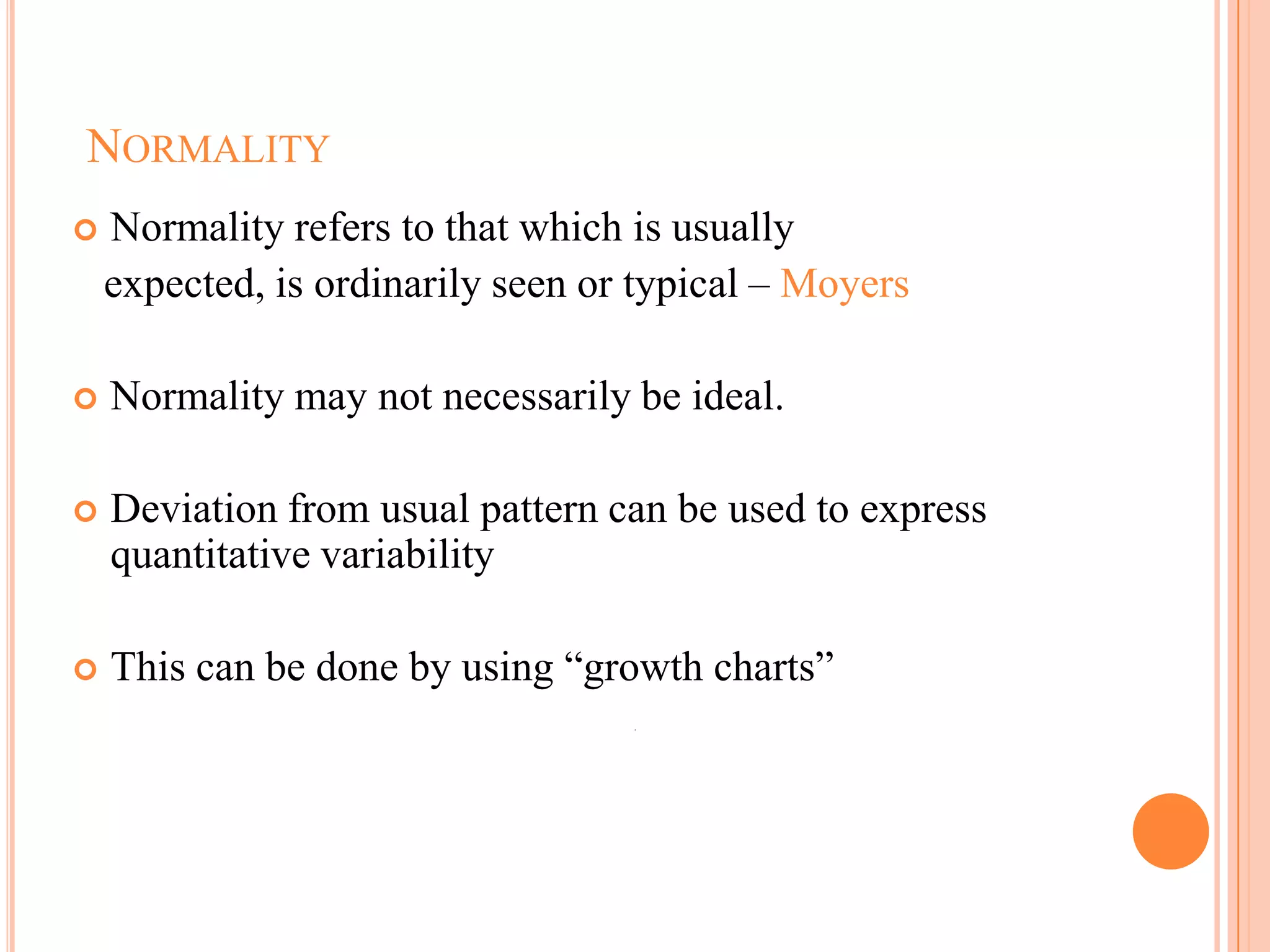 NORMALITY

Normality refers to that which is usually expected, is ordinarily seen or typical – Moyers

Normality may not necessarily be ideal.

Deviation from usual pattern can be used to express quantitative variability

This can be done by using “growth charts”